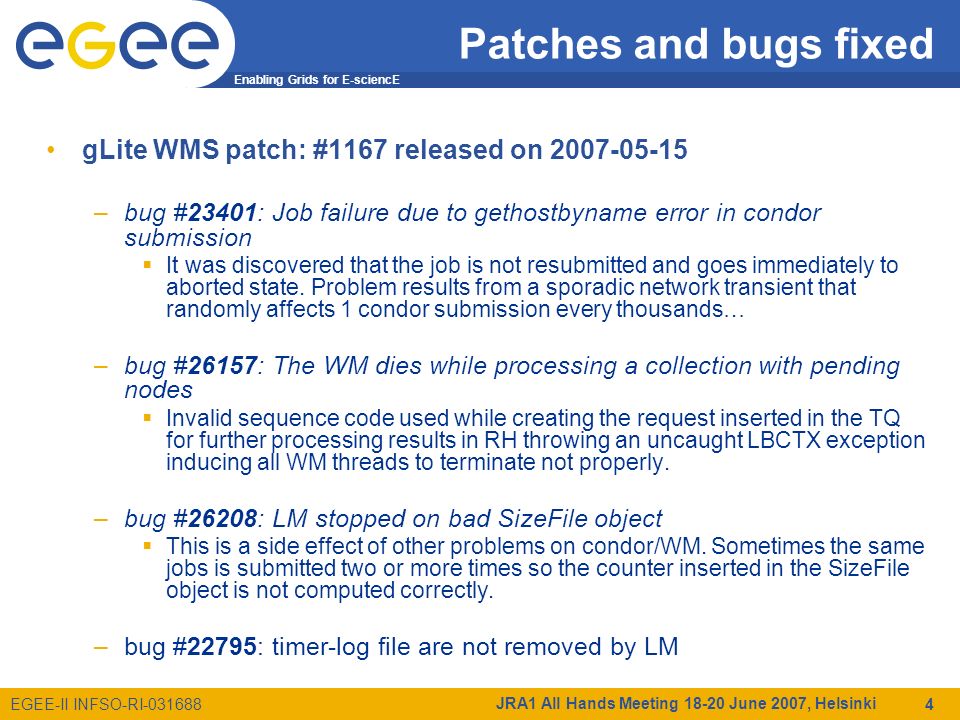 egee

Enabling Grids for E-sciencE

Patches and bugs fixed

• gLite WMS patch: #1167 released on 2007-05-15

– bug #23401: Job failure due to gethostbyname error in condor submission
▪ It was discovered that the job is not resubmitted and goes immediately to aborted state. Problem results from a sporadic network transient that randomly affects 1 condor submission every thousands…

– bug #26157: The WM dies while processing a collection with pending nodes
▪ Invalid sequence code used while creating the request inserted in the TQ for further processing results in RH throwing an uncaught LBCTX exception inducing all WM threads to terminate not properly.

– bug #26208: LM stopped on bad SizeFile object
▪ This is a side effect of other problems on condor/WM. Sometimes the same jobs is submitted two or more times so the counter inserted in the SizeFile object is not computed correctly.

– bug #22795: timer-log file are not removed by LM

EGEE-II INFSO-RI-031688

JRA1 All Hands Meeting 18-20 June 2007, Helsinki

4